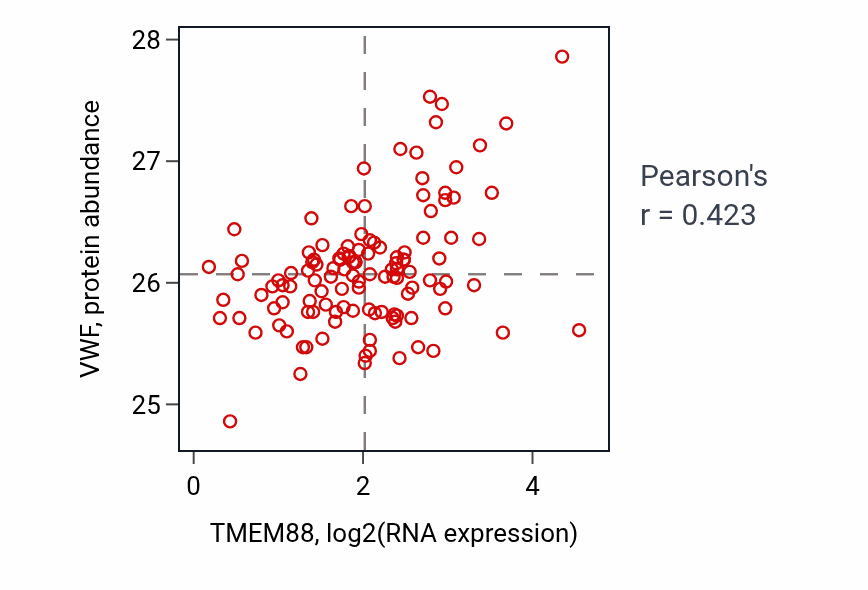 VWF, protein abundance

28
27
26
25

0
2
4

TMEM88, log2(RNA expression)

Pearson's
r = 0.423